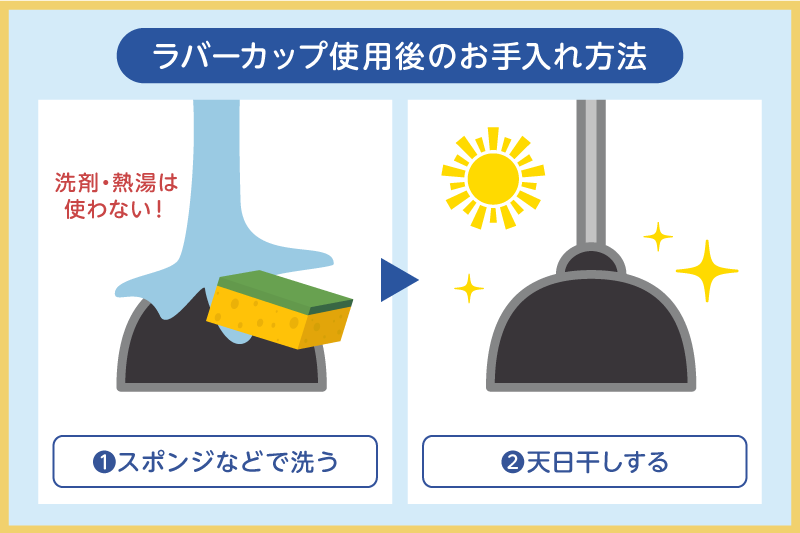 ラバーカップ使用後のお手入れ方法

洗剤・熱湯は使わない！

❶スポンジなどで洗う

❷天日干しする